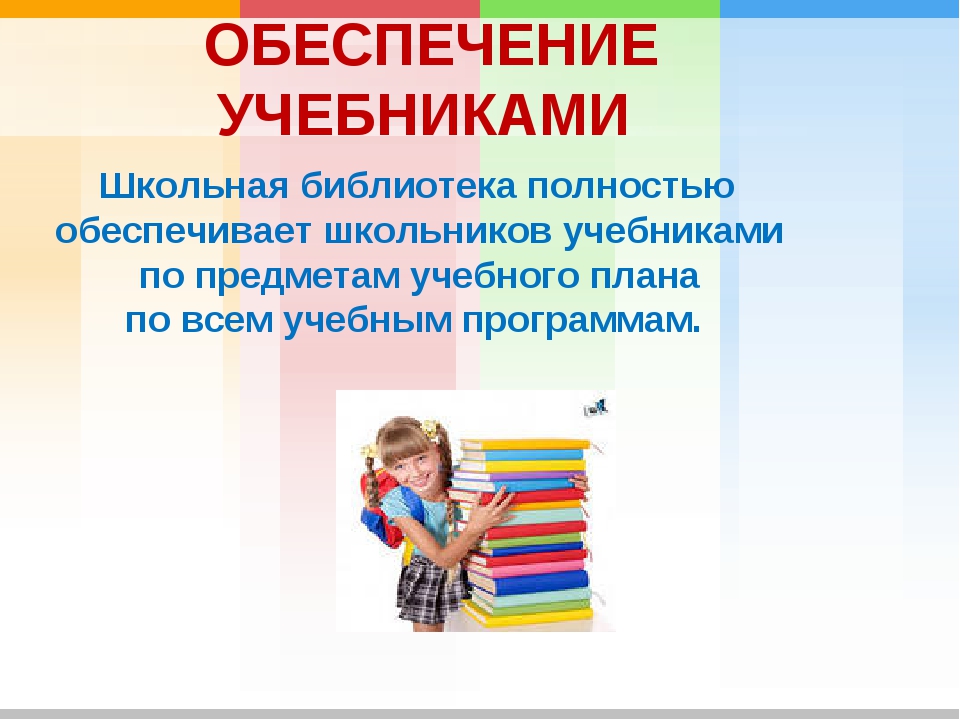 ОБЕСПЕЧЕНИЕ УЧЕБНИКАМИ

Школьная библиотека полностью обеспечивает школьников учебниками по предметам учебного плана по всем учебным программам.